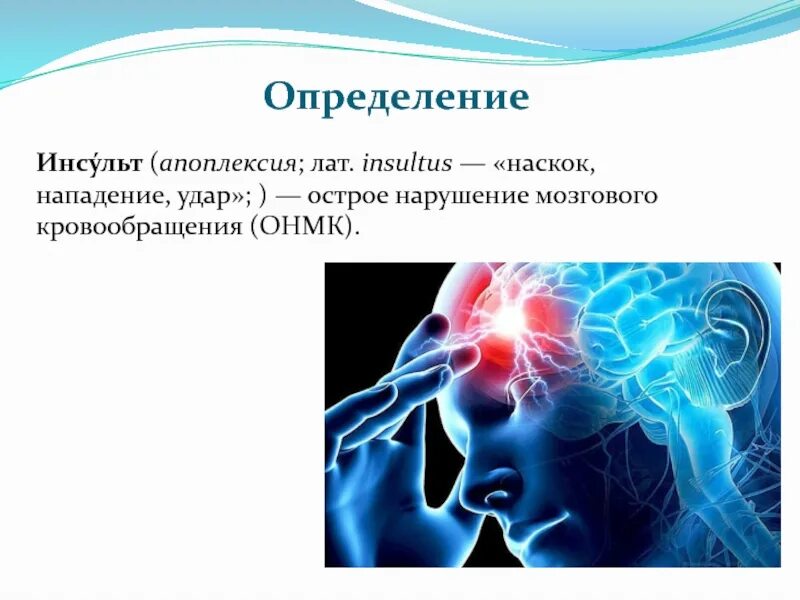 Определение

Инсу́льт (апоплексия; лат. insultus — «наскок, нападение, удар»; ) — острое нарушение мозгового кровообращения (ОНМК).